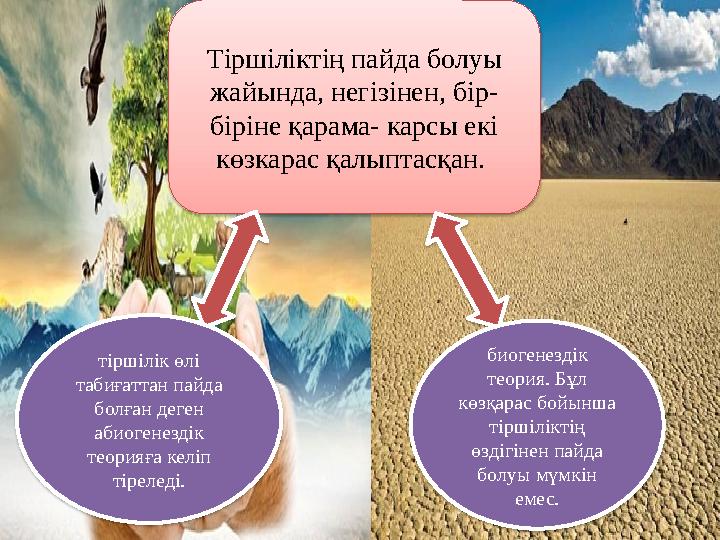 Тіршіліктің пайда болуы жайында, негізінен, бір-біріне қарама- карсы екі көзкарас қалыптасқан.

тіршілік өлі табиғаттан пайда болған деген абиогенездік теорияға келіп тіреледі.

биогенездік теория. Бұл көзқарас бойынша тіршіліктің өздігінен пайда болуы мүмкін емес.